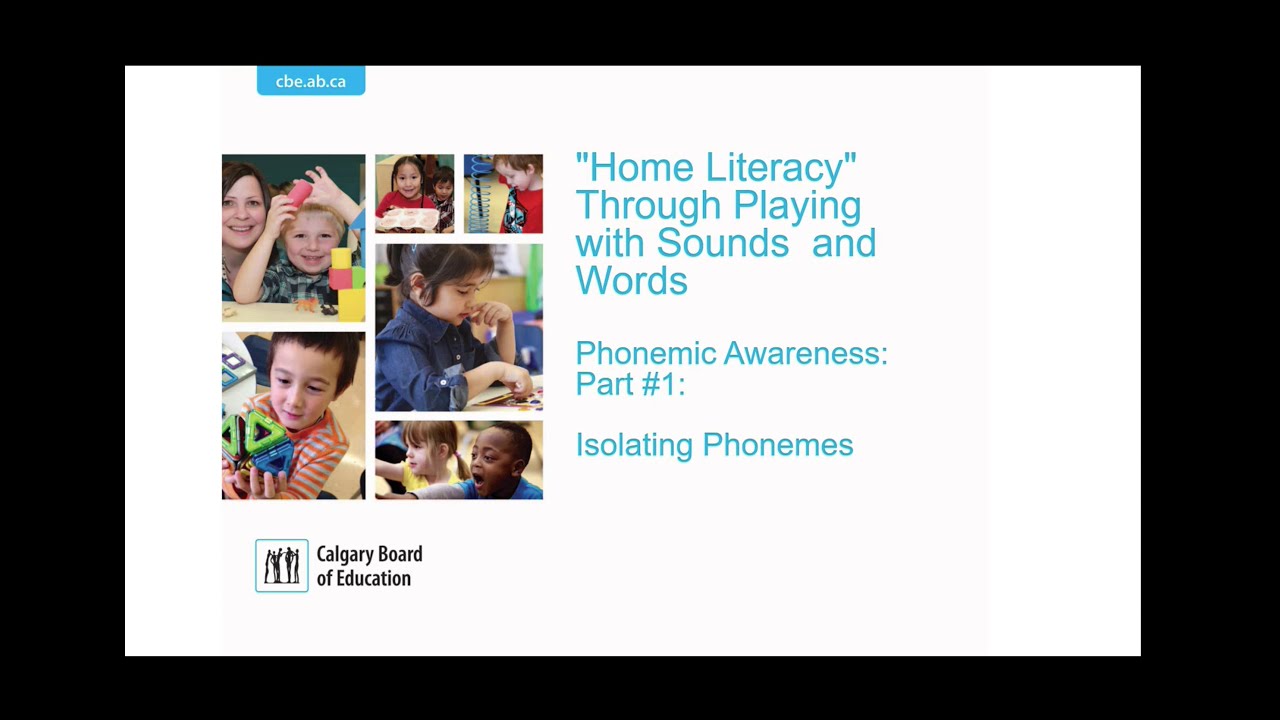 cbe.ab.ca

"Home Literacy" Through Playing with Sounds and Words

Phonemic Awareness: Part #1:

Isolating Phonemes

Calgary Board of Education